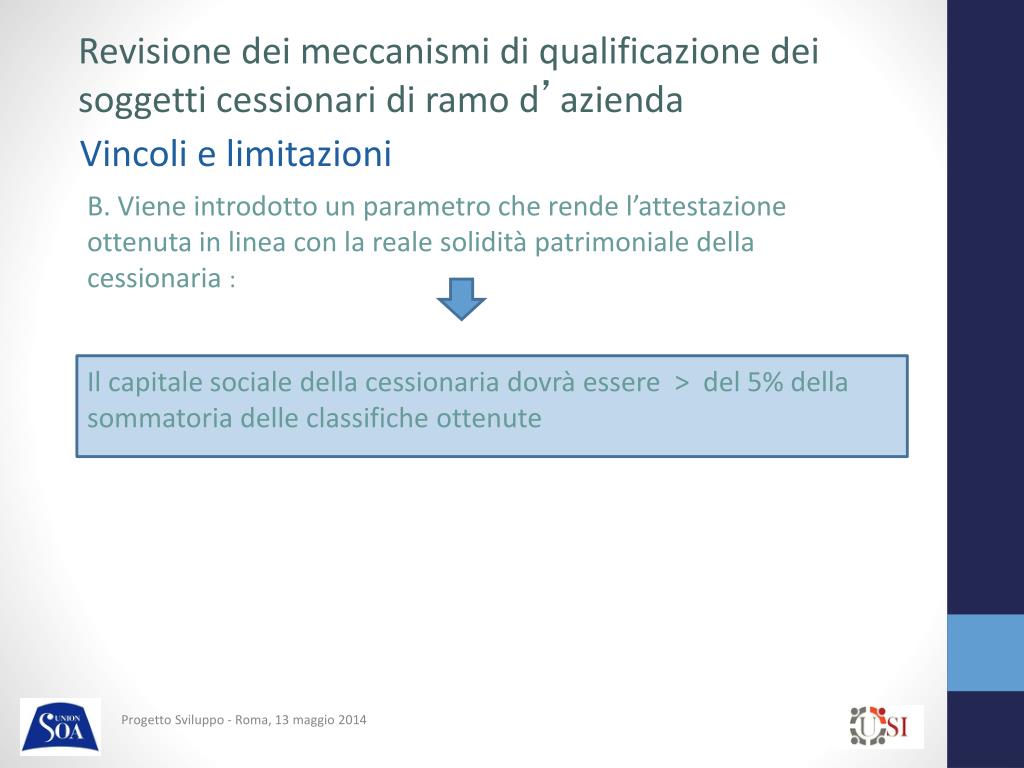 Revisione dei meccanismi di qualificazione dei soggetti cessionari di ramo d’azienda

Vincoli e limitazioni

B. Viene introdotto un parametro che rende l’attestazione ottenuta in linea con la reale solidità patrimoniale della cessionaria :

Il capitale sociale della cessionaria dovrà essere > del 5% della sommatoria delle classifiche ottenute

UNION SOA

Progetto Sviluppo - Roma, 13 maggio 2014

USI